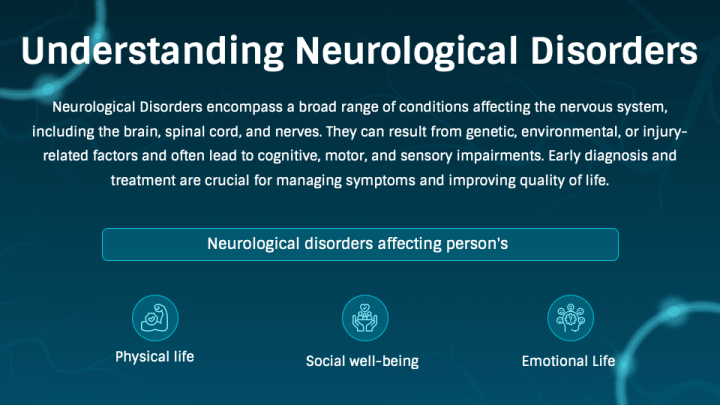 Understanding Neurological Disorders

Neurological Disorders encompass a broad range of conditions affecting the nervous system, including the brain, spinal cord, and nerves. They can result from genetic, environmental, or injury-related factors and often lead to cognitive, motor, and sensory impairments. Early diagnosis and treatment are crucial for managing symptoms and improving quality of life.

Neurological disorders affecting person's

Physical life

Social well-being

Emotional Life